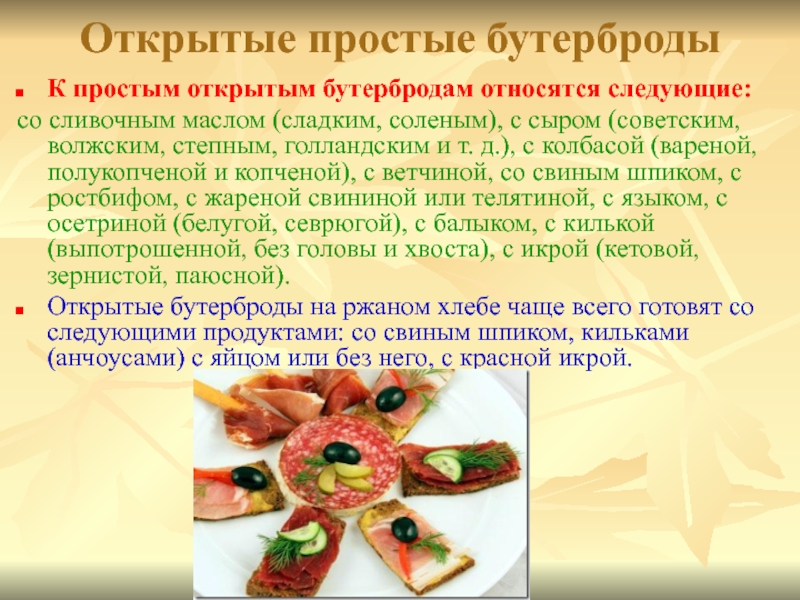 Открытые простые бутерброды

К простым открытым бутербродам относятся следующие:

со сливочным маслом (сладким, соленым), с сыром (советским, волжским, степным, голландским и т. д.), с колбасой (вареной, полукопченой и копченой), с ветчиной, со свиным шпиком, с ростбифом, с жареной свининой или телятиной, с языком, с осетриной (белугой, севрюгой), с балыком, с килькой (выпотрошенной, без головы и хвоста), с икрой (кетовой, зернистой, паюсной).

Открытые бутерброды на ржаном хлебе чаще всего готовят со следующими продуктами: со свиным шпиком, кильками (анчоусами) с яйцом или без него, с красной икрой.